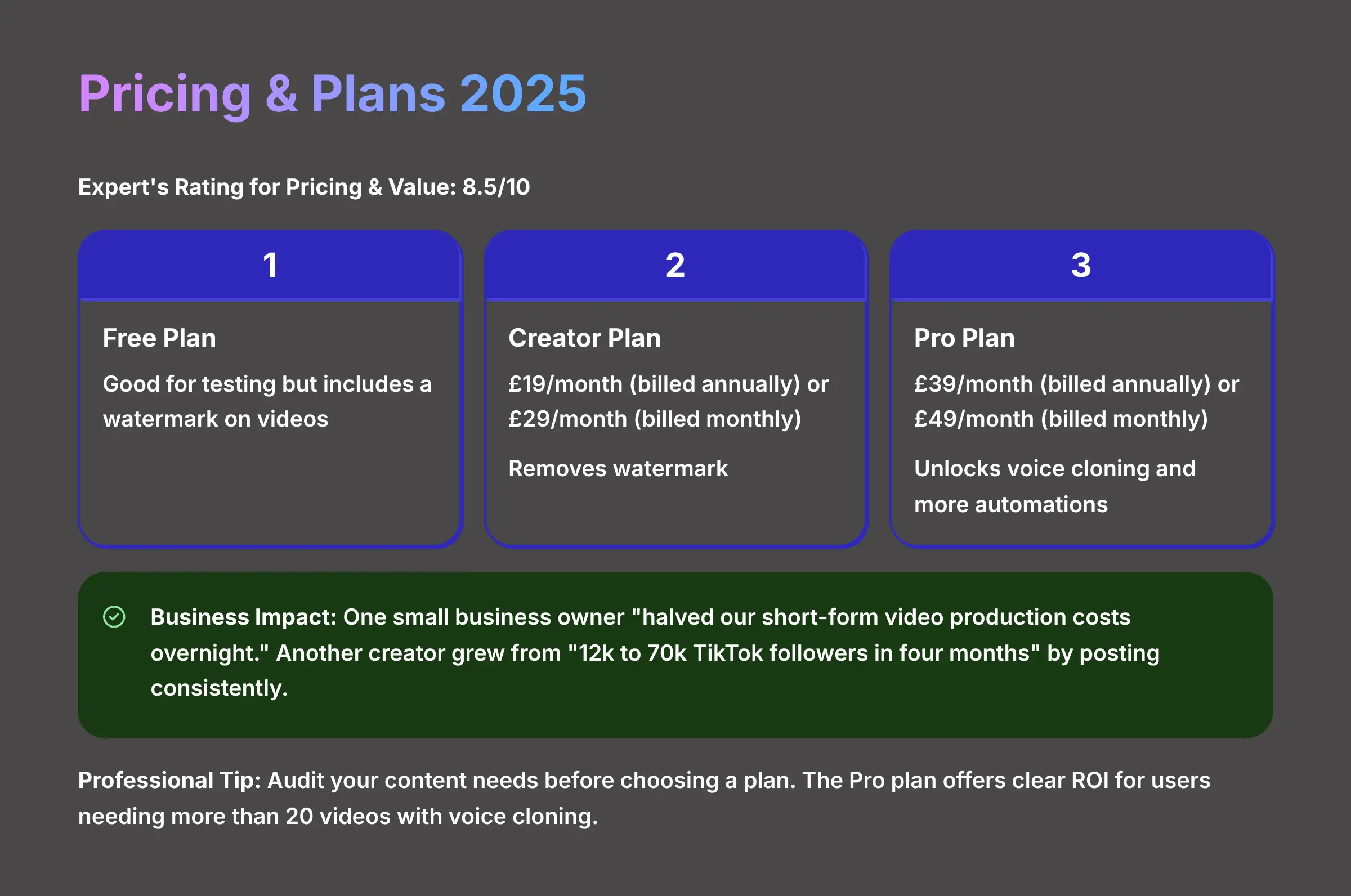 Pricing & Plans 2025

Expert's Rating for Pricing & Value: 8.5/10

1

Free Plan

Good for testing but includes a watermark on videos

2

Creator Plan

£19/month (billed annually) or £29/month (billed monthly)

Removes watermark

3

Pro Plan

£39/month (billed annually) or £49/month (billed monthly)

Unlocks voice cloning and more automations

Business Impact: One small business owner "halved our short-form video production costs overnight." Another creator grew from "12k to 70k TikTok followers in four months" by posting consistently.

Professional Tip: Audit your content needs before choosing a plan. The Pro plan offers clear ROI for users needing more than 20 videos with voice cloning.